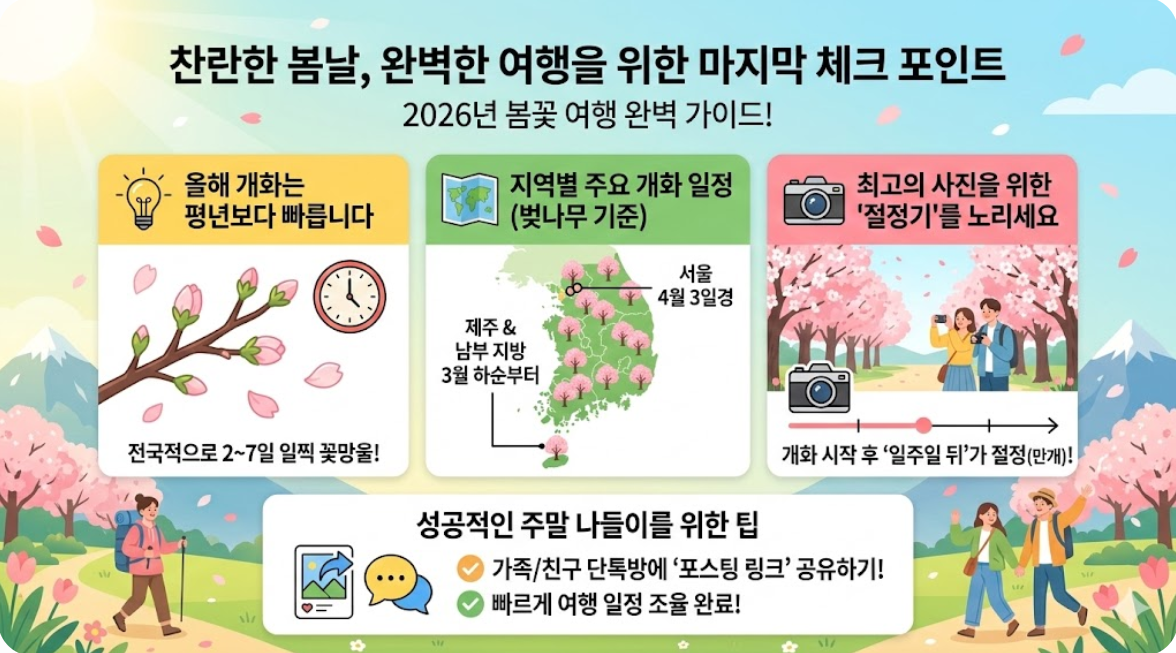 찬란한 봄날, 완벽한 여행을 위한 마지막 체크 포인트

2026년 봄꽃 여행 완벽 가이드!

올해 개화는 평년보다 빠릅니다

전국적으로 2~7일 일찍 꽃망울!

지역별 주요 개화 일정 (벚나무 기준)

서울 4월 3일경

제주 & 남부 지방 3월 하순부터

최고의 사진을 위한 '절정기'를 노리세요

개화 시작 후 '일주일 뒤'가 절정(만개)!

성공적인 주말 나들이를 위한 팁

가족/친구 단톡방에 '포스팅 링크' 공유하기!

빠르게 여행 일정 조율 완료!